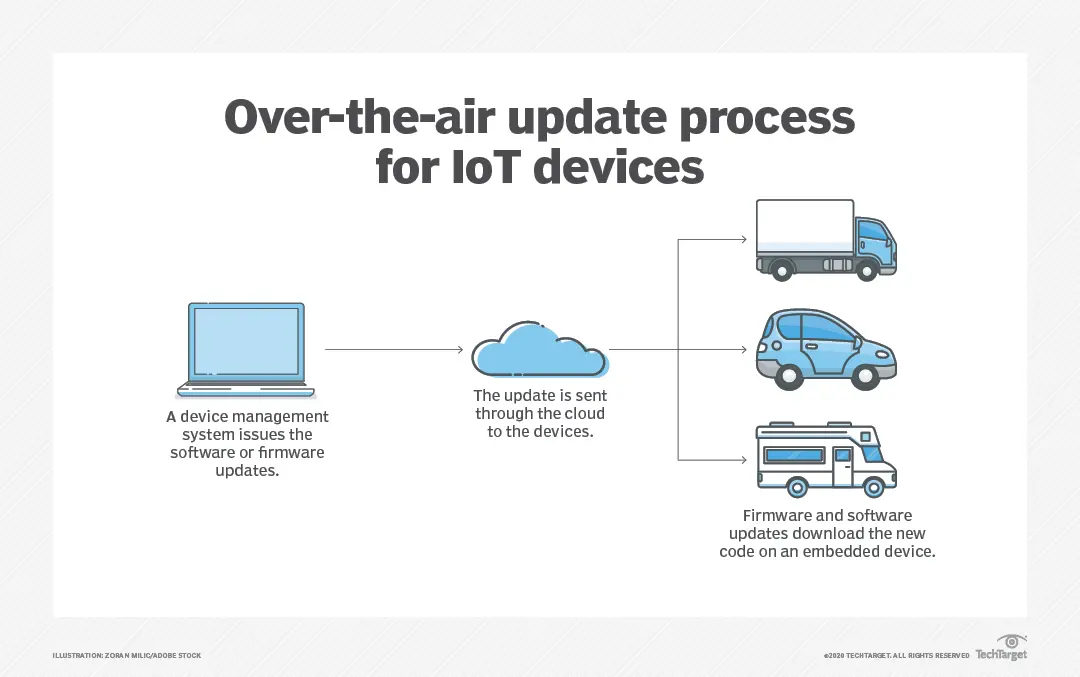 Over-the-air update process for IoT devices

A device management system issues the software or firmware updates.

The update is sent through the cloud to the devices.

Firmware and software updates download the new code on an embedded device.

ILLUSTRATION: ZORAN MILIC/ADOBE STOCK

©2020 TECHTARGET. ALL RIGHTS RESERVED TechTarget